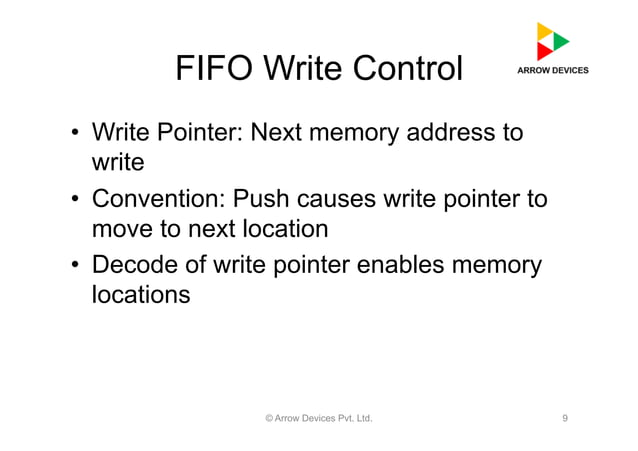 FIFO Write Control

ARROW DEVICES

• Write Pointer: Next memory address to write
• Convention: Push causes write pointer to move to next location
• Decode of write pointer enables memory locations

© Arrow Devices Pvt. Ltd.

9